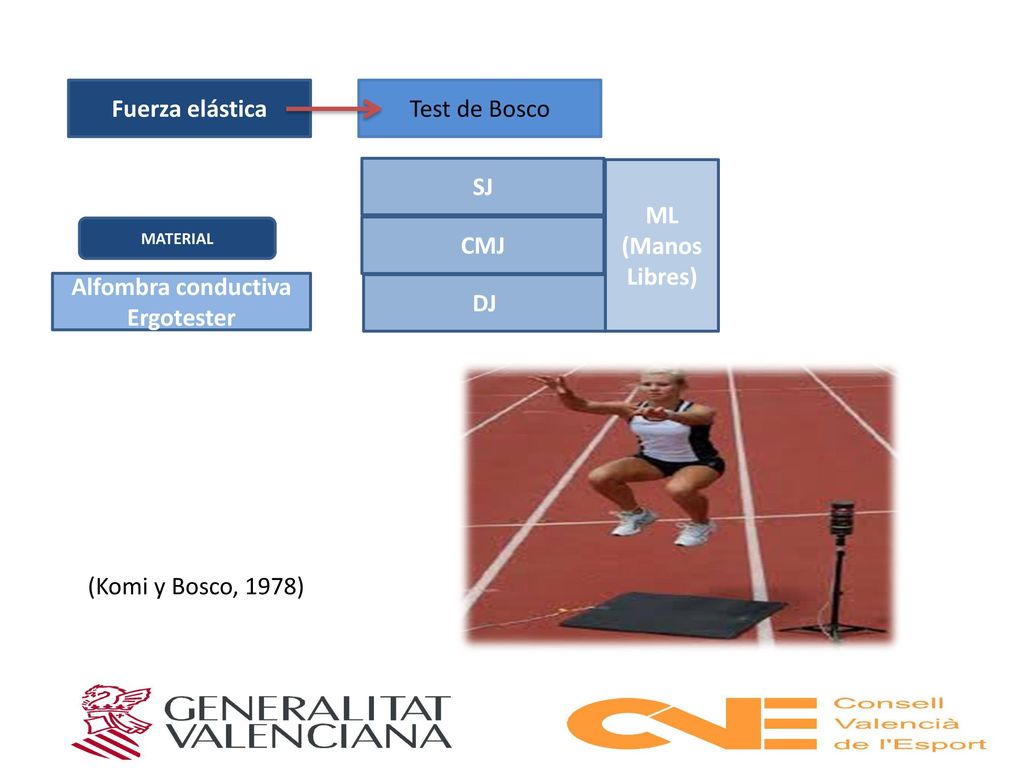 Fuerza elástica

Test de Bosco

SJ

CMJ

DJ

ML (Manos Libres)

MATERIAL

Alfombra conductiva Ergotester

(Komi y Bosco, 1978)

GENERALITAT VALENCIANA

CVE

Consell Valencià de l'Esport